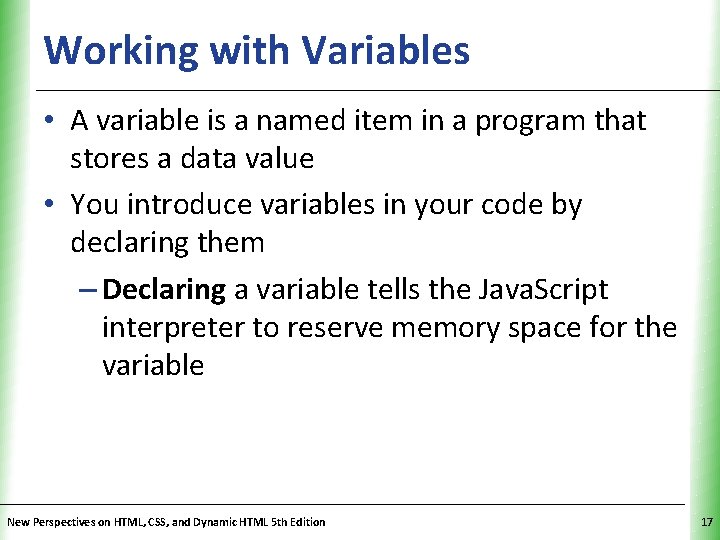 Working with Variables

• A variable is a named item in a program that stores a data value

• You introduce variables in your code by declaring them

– Declaring a variable tells the JavaScript interpreter to reserve memory space for the variable

New Perspectives on HTML, CSS, and Dynamic HTML 5th Edition

17